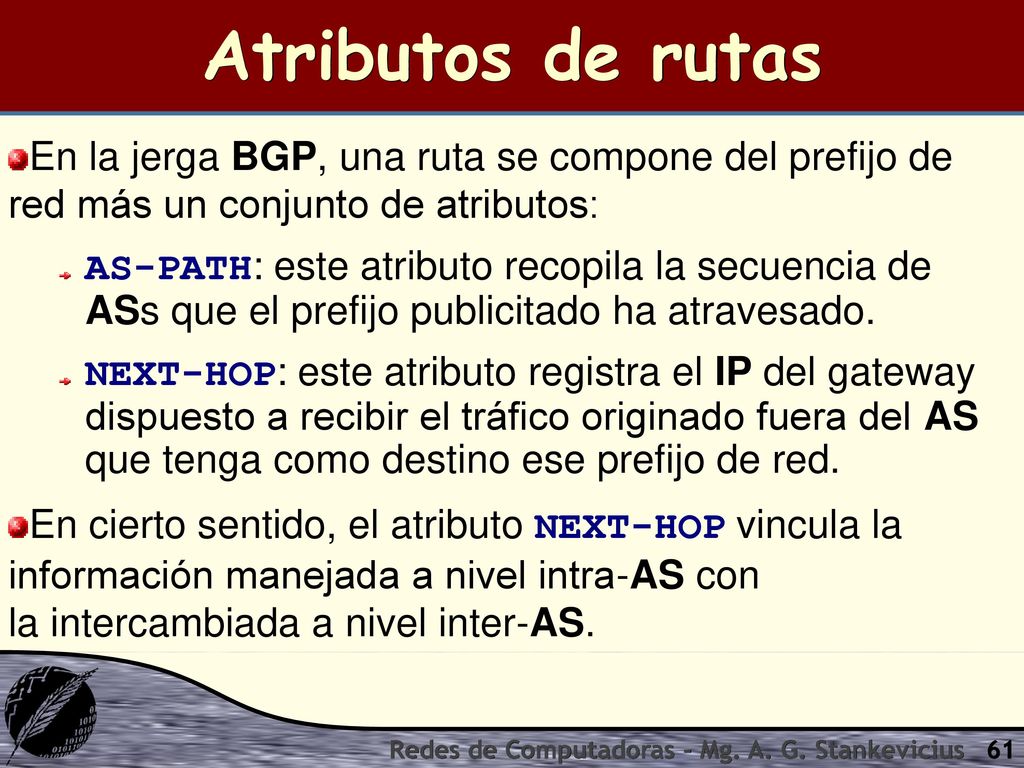 Atributos de rutas

En la jerga BGP, una ruta se compone del prefijo de red más un conjunto de atributos:

AS-PATH: este atributo recopila la secuencia de ASs que el prefijo publicitado ha atravesado.

NEXT-HOP: este atributo registra el IP del gateway dispuesto a recibir el tráfico originado fuera del AS que tenga como destino ese prefijo de red.

En cierto sentido, el atributo NEXT-HOP vincula la información manejada a nivel intra-AS con la intercambiada a nivel inter-AS.

Redes de Computadoras - Mg. A. G. Stankevicius 61